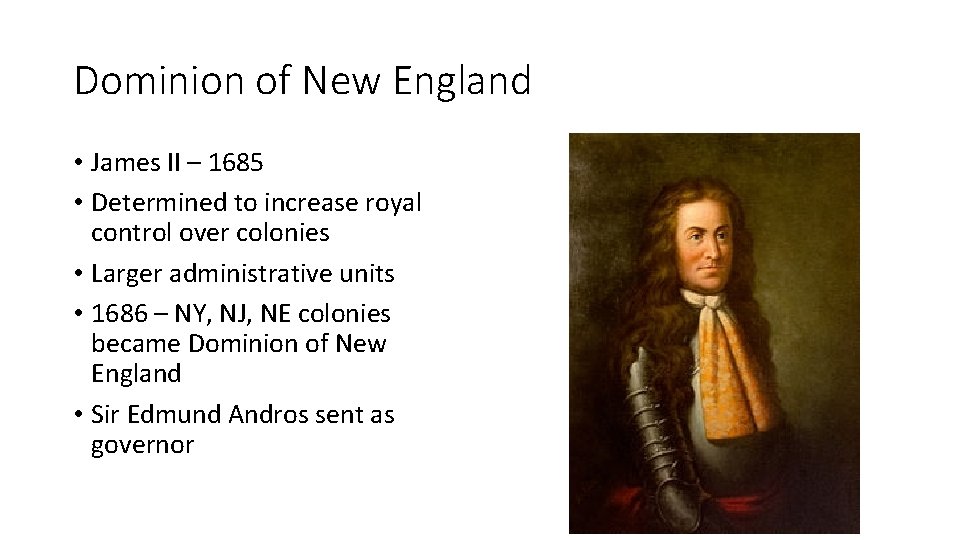 Dominion of New England

• James II – 1685
• Determined to increase royal control over colonies
• Larger administrative units
• 1686 – NY, NJ, NE colonies became Dominion of New England
• Sir Edmund Andros sent as governor